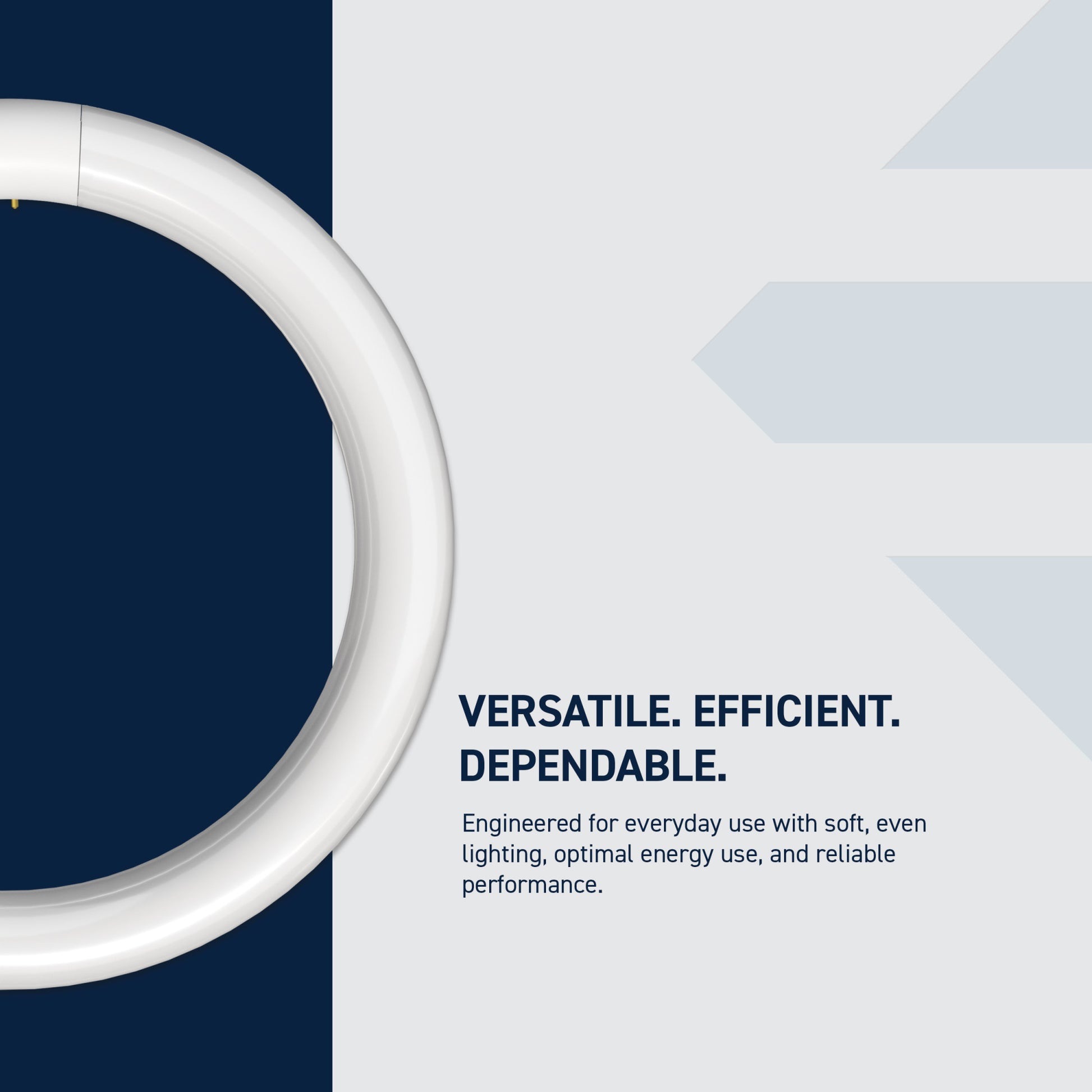 VERSATILE. EFFICIENT. DEPENDABLE.

Engineered for everyday use with soft, even lighting, optimal energy use, and reliable performance.